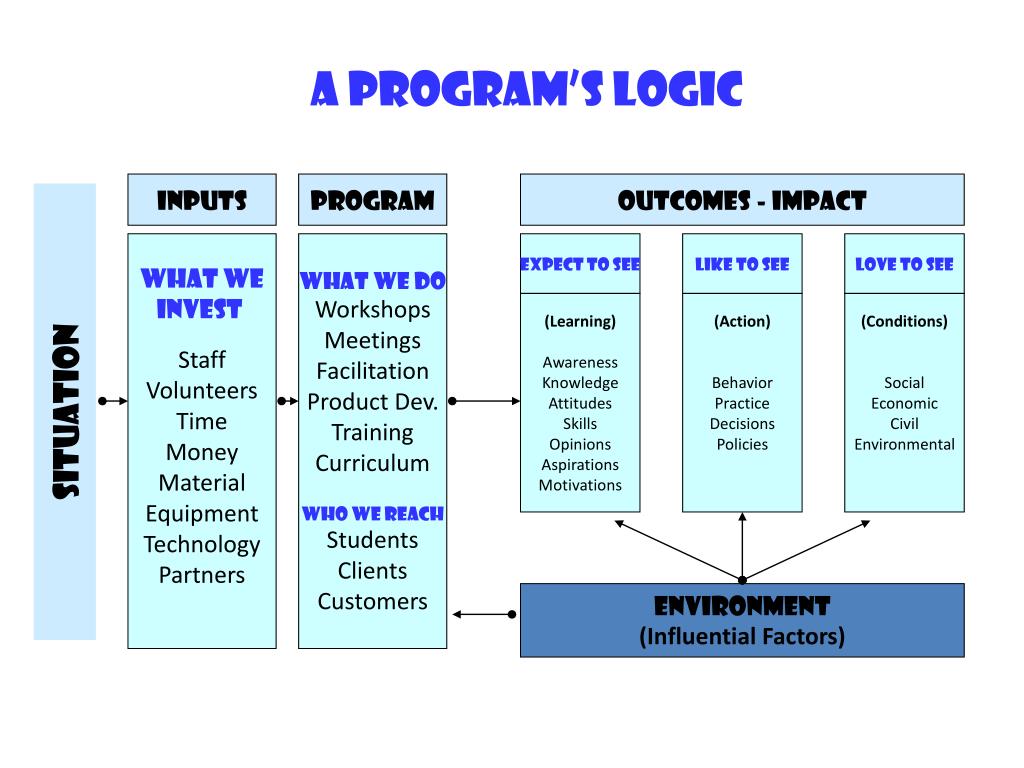 A PROGRAM'S LOGIC

SITUATION

INPUTS

WHAT WE INVEST

Staff
Volunteers
Time
Money
Material
Equipment
Technology
Partners

PROGRAM

WHAT WE DO

Workshops
Meetings
Facilitation
Product Dev.
Training
Curriculum

WHO WE REACH

Students
Clients
Customers

OUTCOMES - IMPACT

EXPECT TO SEE

(Learning)

Awareness
Knowledge
Attitudes
Skills
Opinions
Aspirations
Motivations

LIKE TO SEE

(Action)

Behavior
Practice
Decisions
Policies

LOVE TO SEE

(Conditions)

Social
Economic
Civil
Environmental

ENVIRONMENT
(Influential Factors)